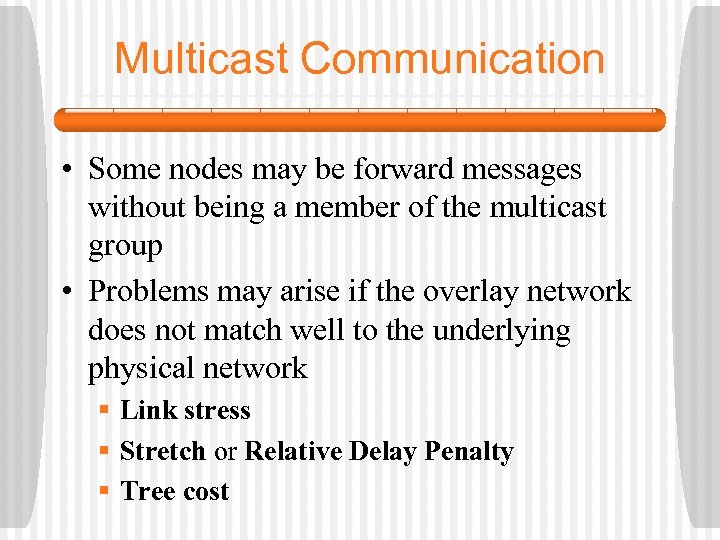 Multicast Communication

• Some nodes may be forward messages without being a member of the multicast group
• Problems may arise if the overlay network does not match well to the underlying physical network
▪ Link stress
▪ Stretch or Relative Delay Penalty
▪ Tree cost